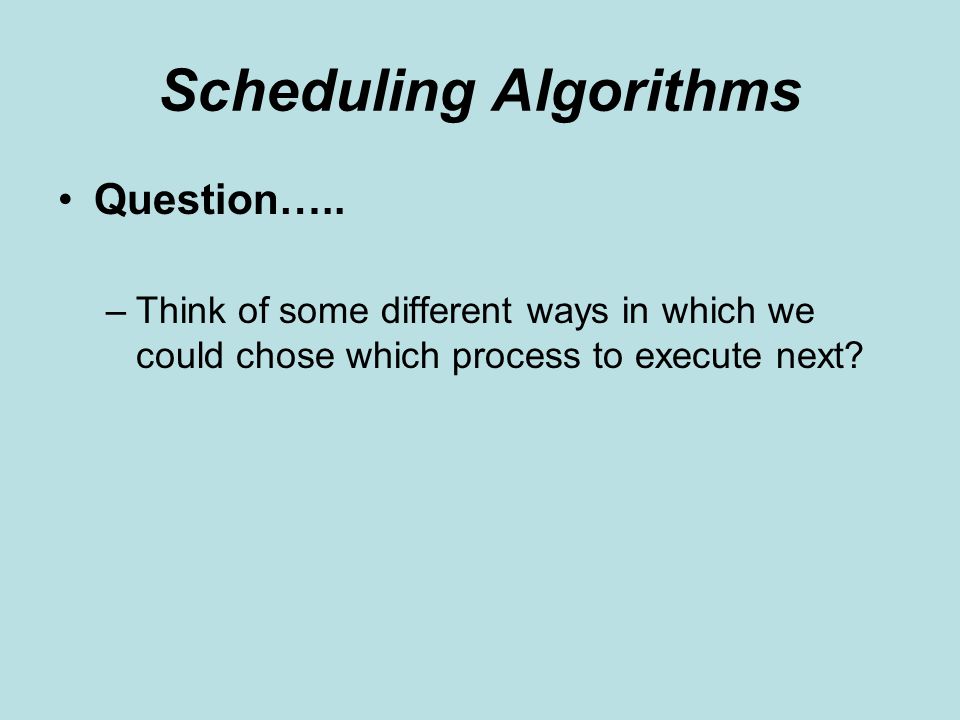 Scheduling Algorithms

• Question…..

– Think of some different ways in which we could chose which process to execute next?